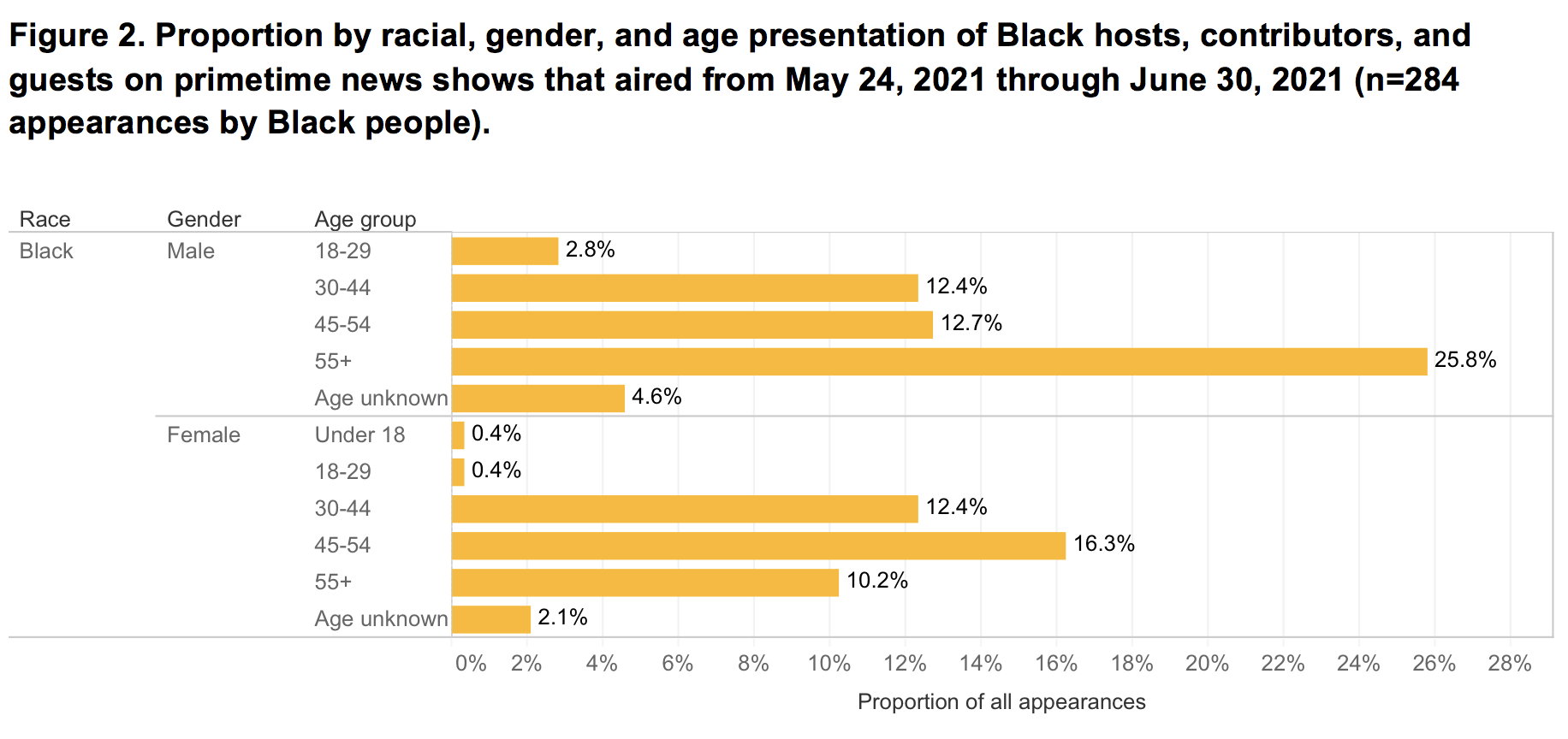 Figure 2. Proportion by racial, gender, and age presentation of Black hosts, contributors, and guests on primetime news shows that aired from May 24, 2021 through June 30, 2021 (n=284 appearances by Black people).

| Race | Gender | Age group | |
|---|---|---|---|
| Black | Male | 18-29 | 2.8% |
| | | 30-44 | 12.4% |
| | | 45-54 | 12.7% |
| | | 55+ | 25.8% |
| | | Age unknown | 4.6% |
| | Female | Under 18 | 0.4% |
| | | 18-29 | 0.4% |
| | | 30-44 | 12.4% |
| | | 45-54 | 16.3% |
| | | 55+ | 10.2% |
| | | Age unknown | 2.1% |

0% 2% 4% 6% 8% 10% 12% 14% 16% 18% 20% 22% 24% 26% 28%

Proportion of all appearances